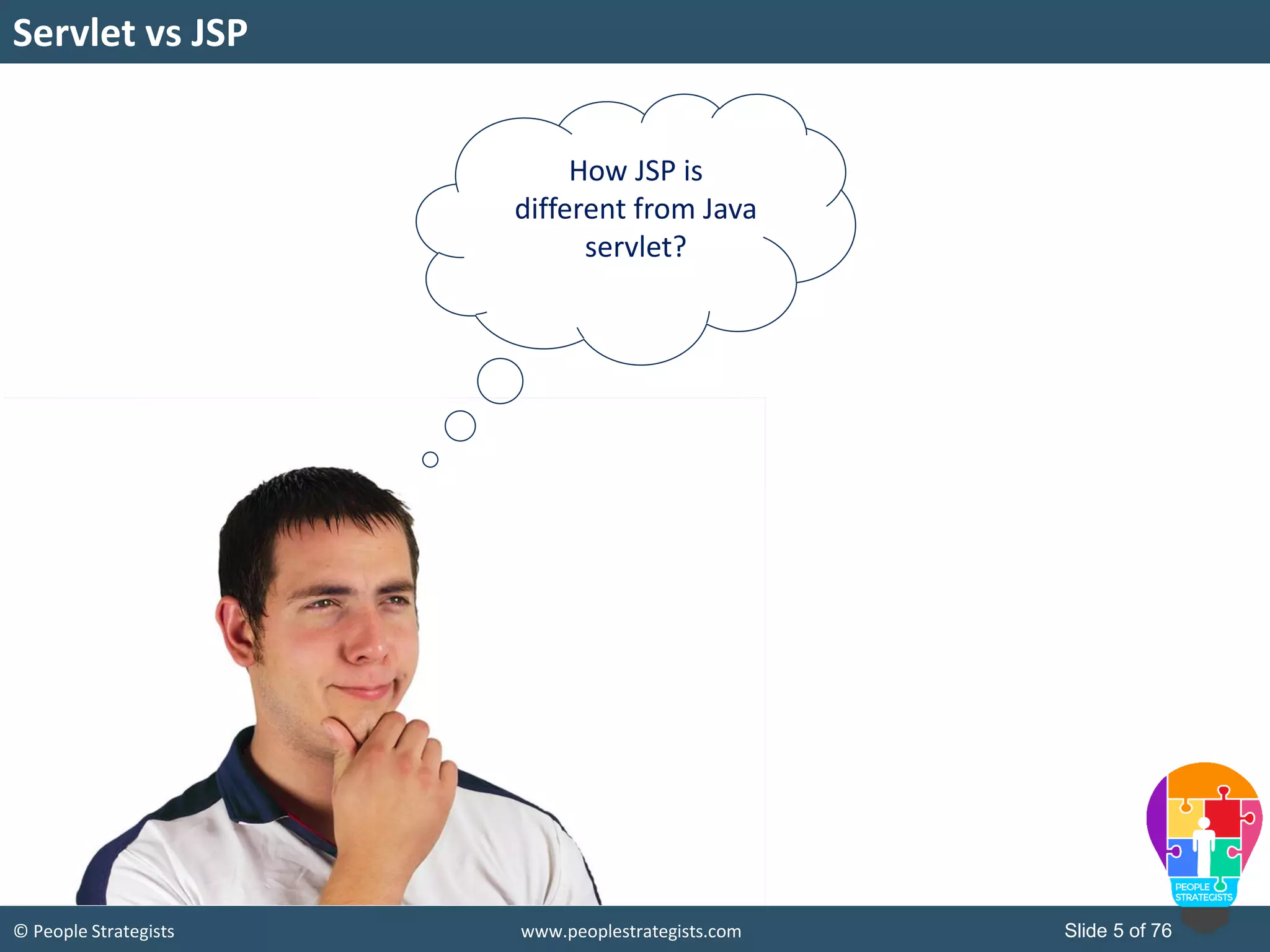 Servlet vs JSP

How JSP is different from Java servlet?

PEOPLE STRATEGISTS

© People Strategists

www.peoplestrategists.com

Slide 5 of 76